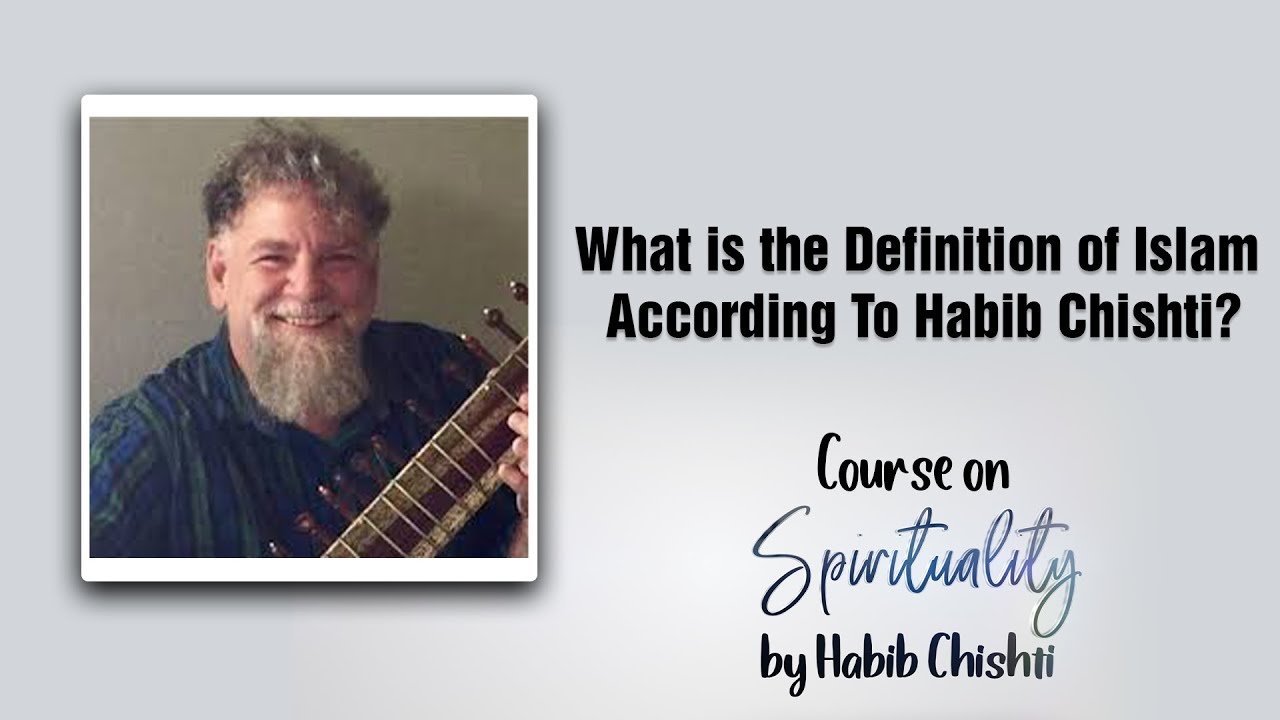 What is the Definition of Islam According To Habib Chishti?

Course on
Spirituality
by Habib Chishti